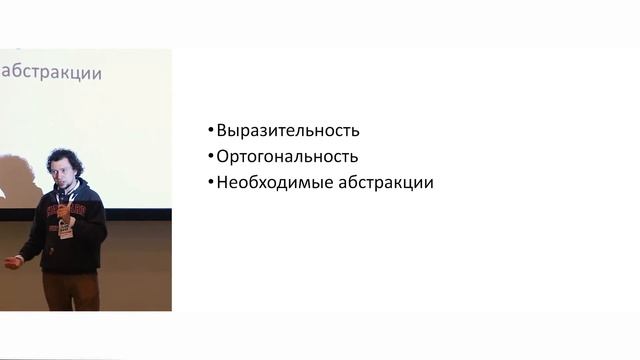 абстракции

• Выразительность
• Ортогональность
• Необходимые абстракции